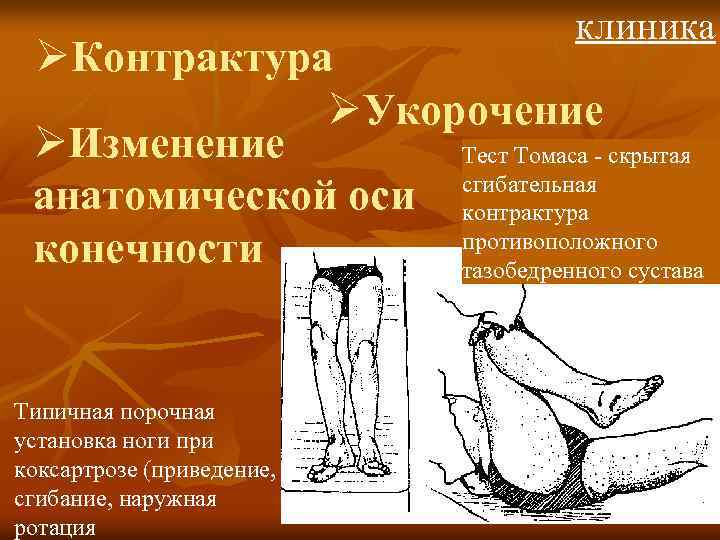 клиника

➢Контрактура

➢Укорочение

➢Изменение анатомической оси конечности

Тест Томаса - скрытая сгибательная контрактура противоположного тазобедренного сустава

Типичная порочная установка ноги при коксартрозе (приведение, сгибание, наружная ротация